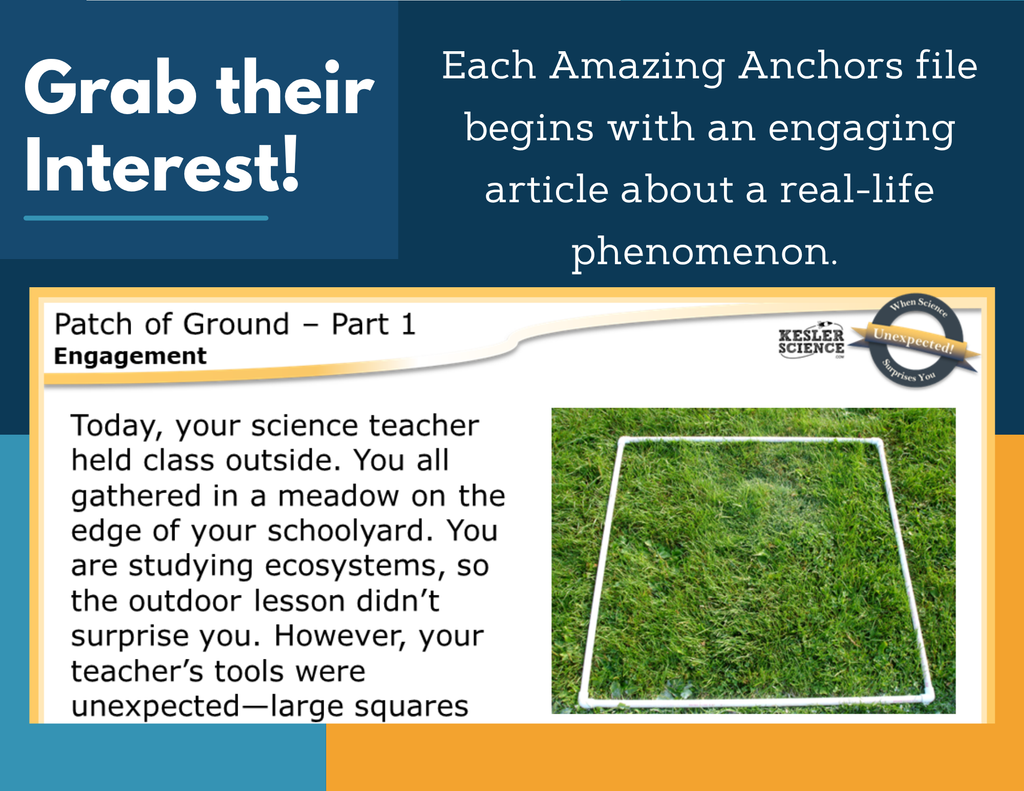 Grab their Interest!

Each Amazing Anchors file begins with an engaging article about a real-life phenomenon.

Patch of Ground – Part 1
Engagement

KESLER SCIENCE .COM

When Science Unexpected! Surprises You

Today, your science teacher held class outside. You all gathered in a meadow on the edge of your schoolyard. You are studying ecosystems, so the outdoor lesson didn't surprise you. However, your teacher's tools were unexpected—large squares